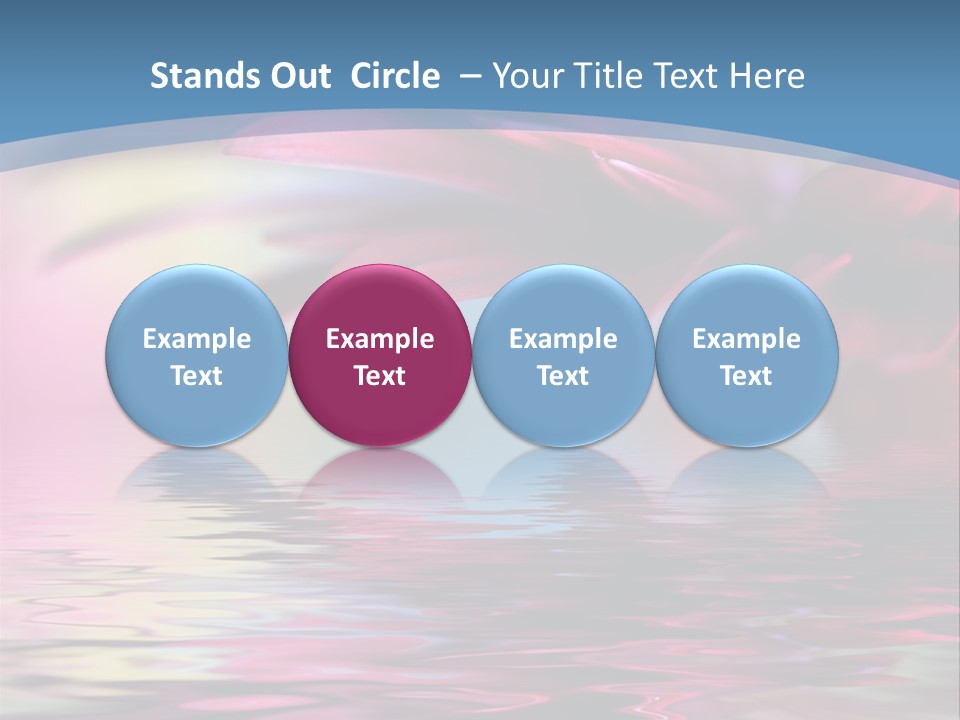 Stands Out Circle – Your Title Text Here

Example Text

Example Text

Example Text

Example Text